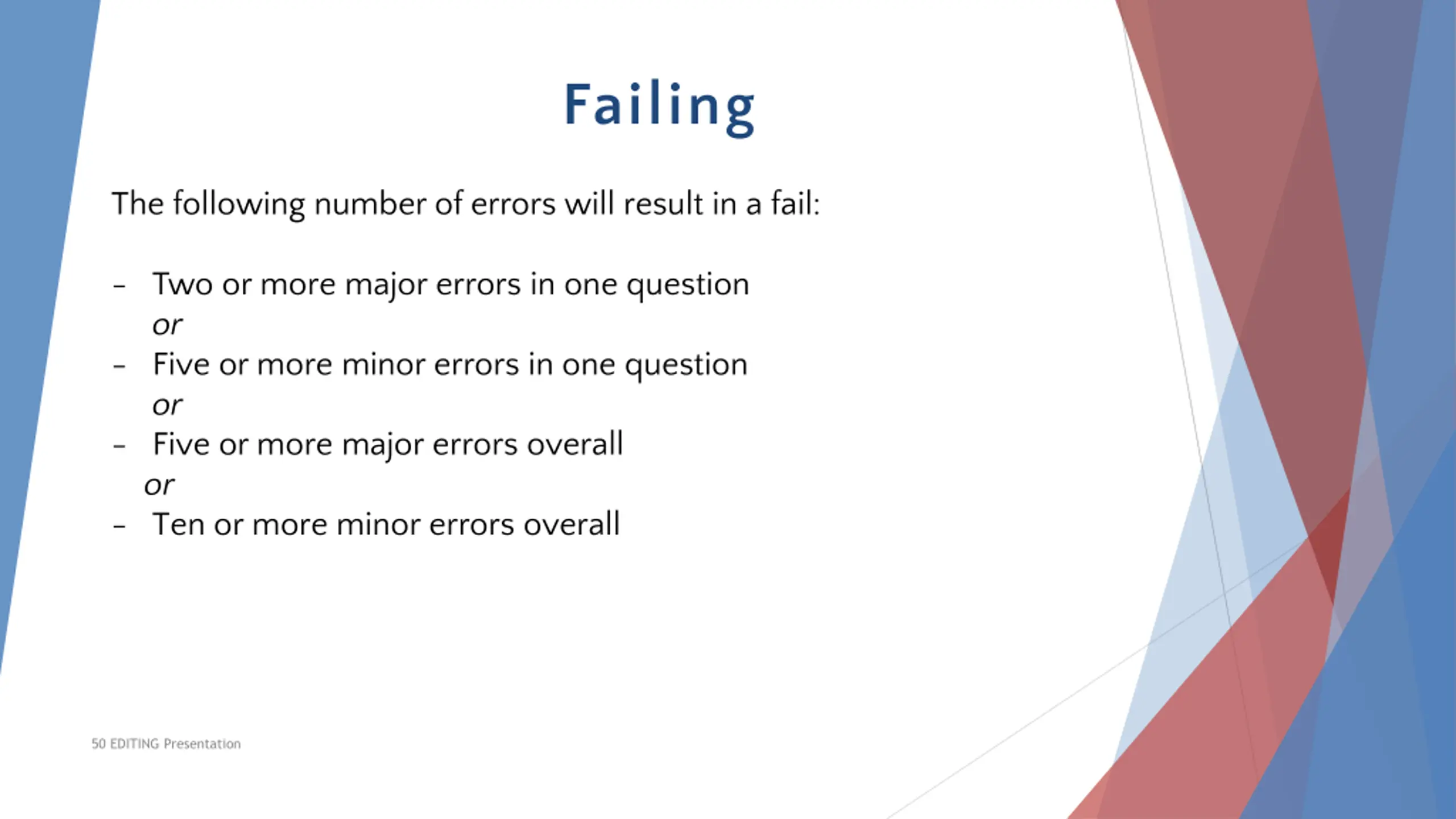 Failing

The following number of errors will result in a fail:

- Two or more major errors in one question
or
- Five or more minor errors in one question
or
- Five or more major errors overall
or
- Ten or more minor errors overall

50 EDITING Presentation